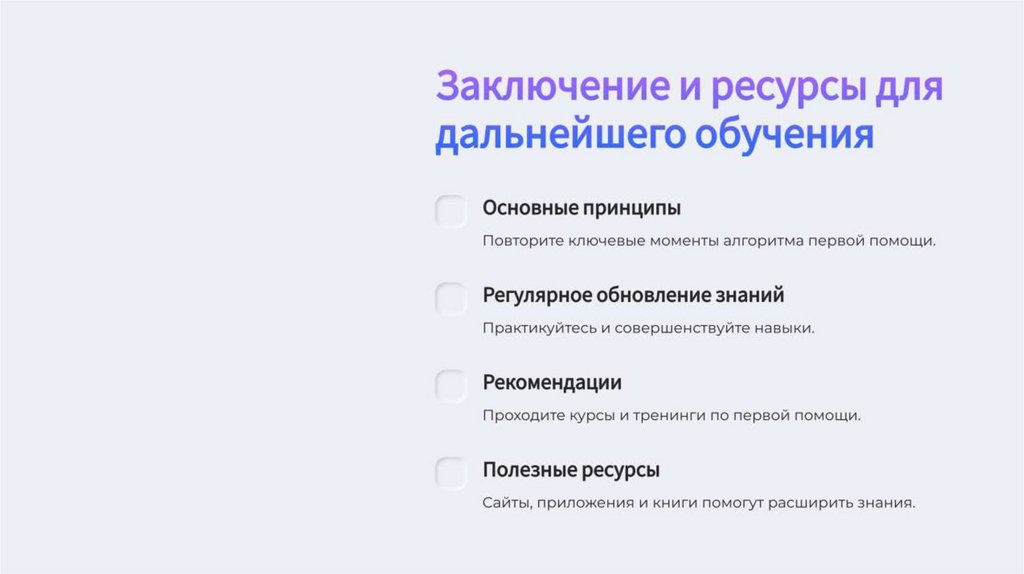 Заключение и ресурсы для дальнейшего обучения

Основные принципы

Повторите ключевые моменты алгоритма первой помощи.

Регулярное обновление знаний

Практикуйтесь и совершенствуйте навыки.

Рекомендации

Проходите курсы и тренинги по первой помощи.

Полезные ресурсы

Сайты, приложения и книги помогут расширить знания.